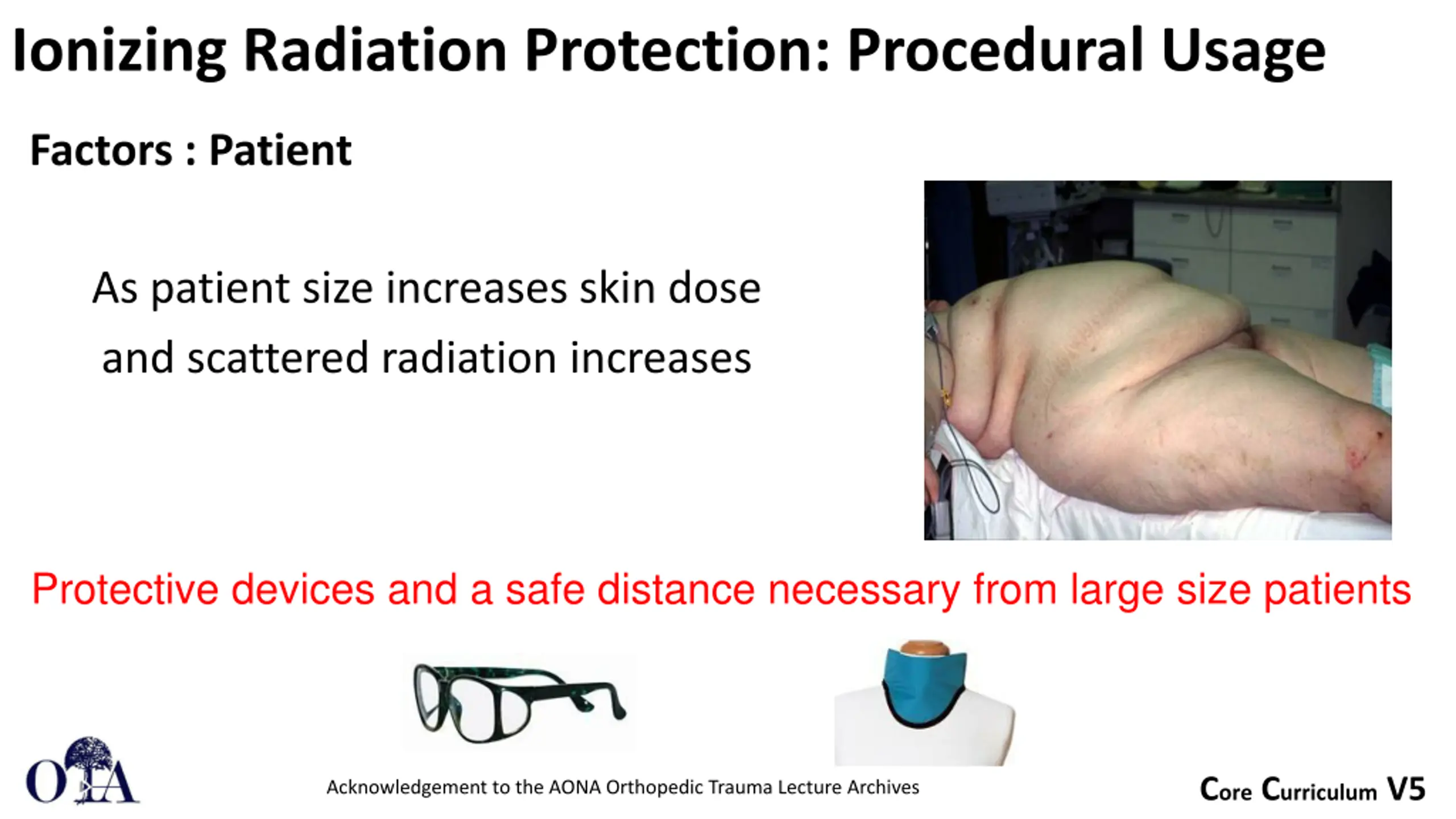 Ionizing Radiation Protection: Procedural Usage

Factors : Patient

As patient size increases skin dose and scattered radiation increases

Protective devices and a safe distance necessary from large size patients

OTA

Acknowledgement to the AONA Orthopedic Trauma Lecture Archives

Core Curriculum V5